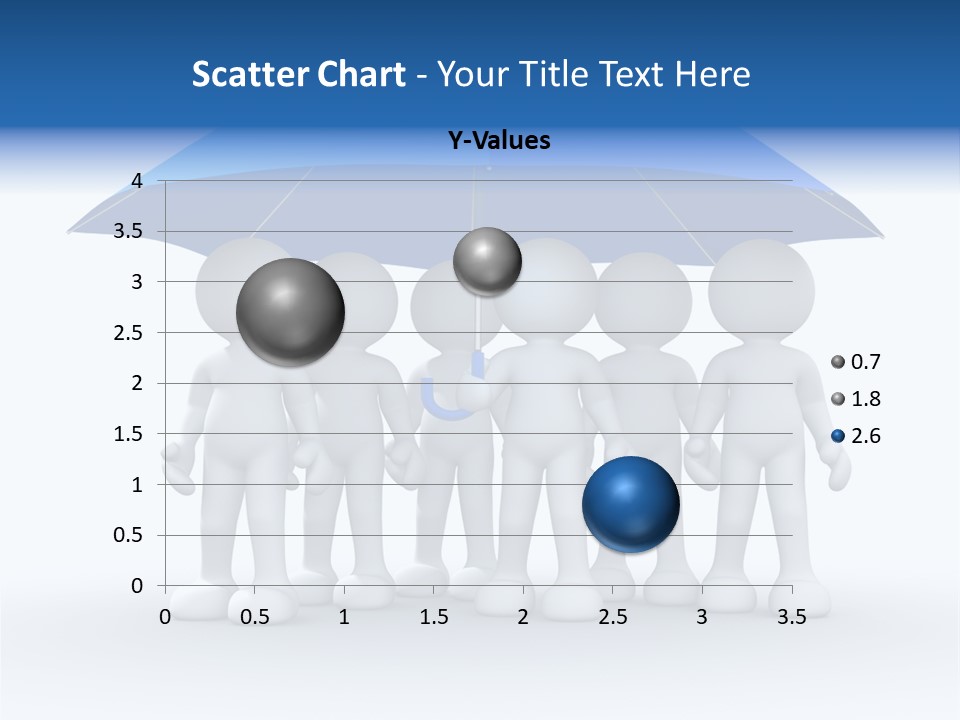 Scatter Chart - Your Title Text Here

Y-Values

4
3.5
3
2.5
2
1.5
1
0.5
0

0 0.5 1 1.5 2 2.5 3 3.5

0.7
1.8
2.6